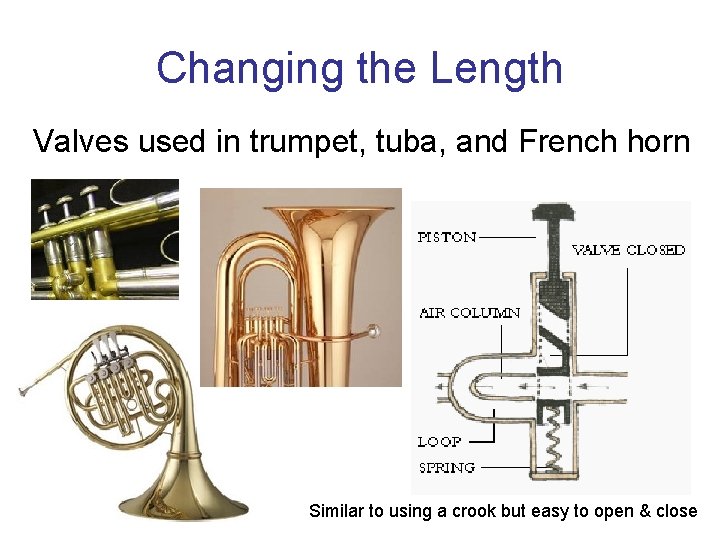 Changing the Length

Valves used in trumpet, tuba, and French horn

PISTON

VALVE CLOSED

AIR COLUMN

LOOP

SPRING

Similar to using a crook but easy to open & close